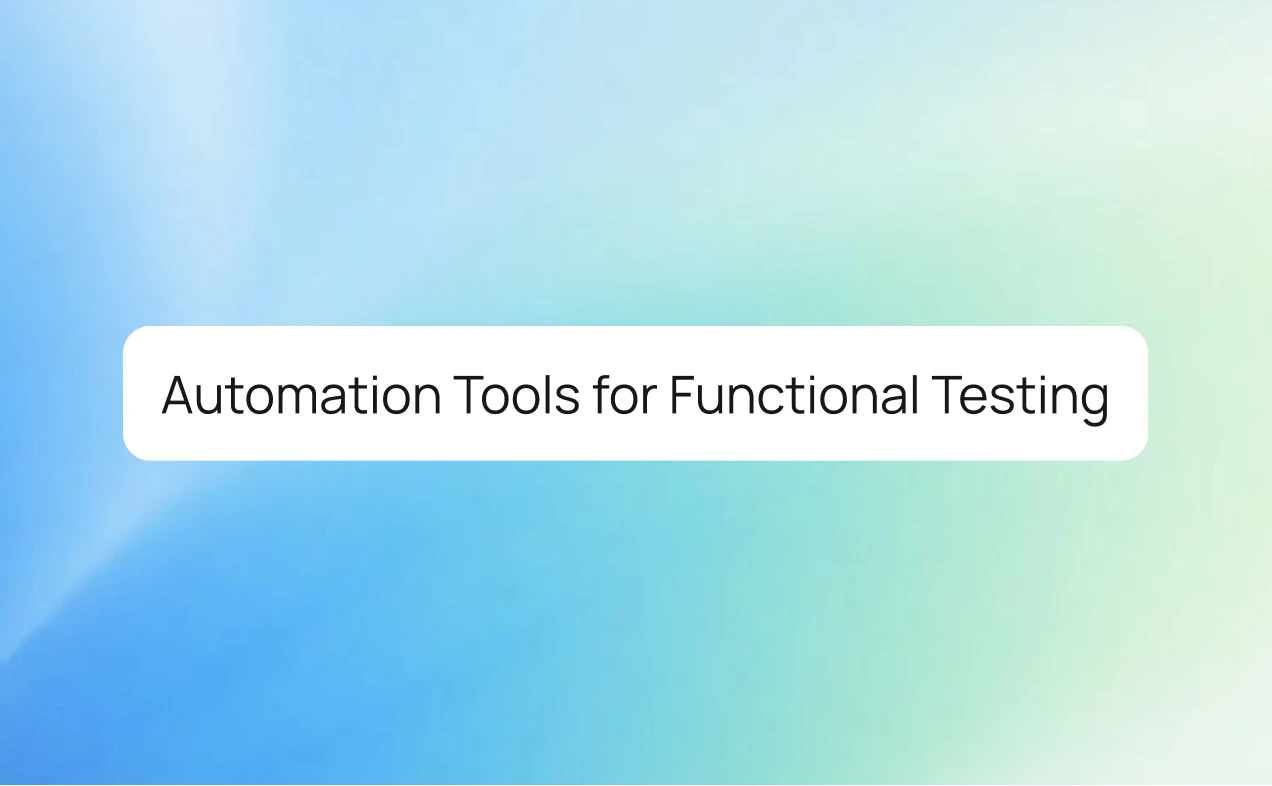 Automation Tools for Functional Testing